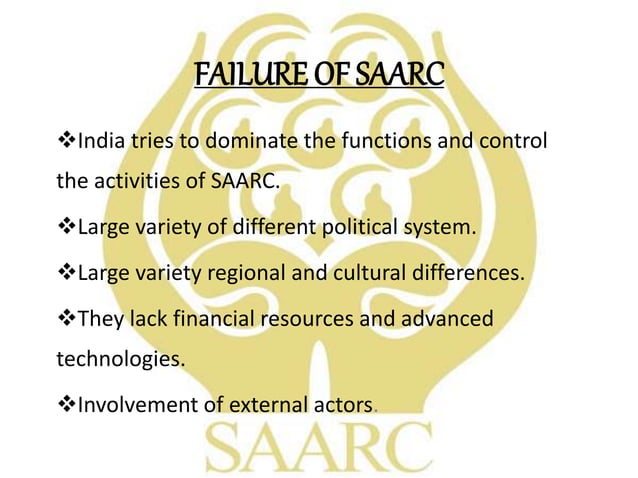 FAILURE OF SAARC

❖India tries to dominate the functions and control the activities of SAARC.

❖Large variety of different political system.

❖Large variety regional and cultural differences.

❖They lack financial resources and advanced technologies.

❖Involvement of external actors.

SAARC